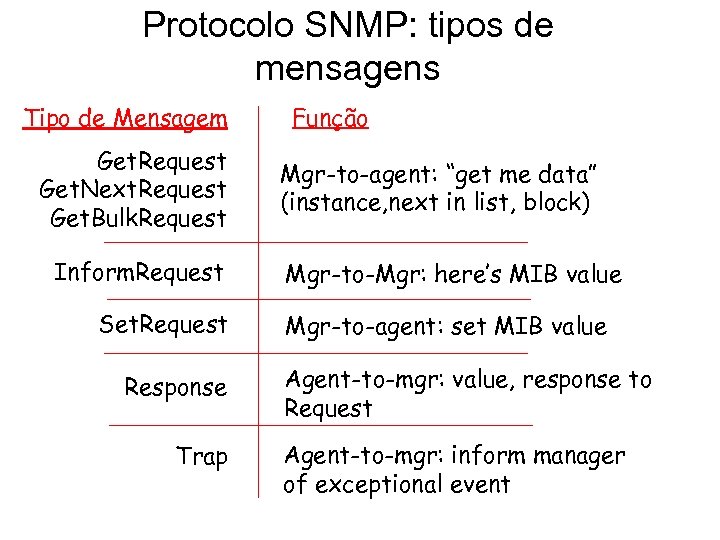 Protocolo SNMP: tipos de mensagens

| Tipo de Mensagem | Função |
|---|---|
| GetRequest GetNextRequest GetBulkRequest | Mgr-to-agent: “get me data” (instance,next in list, block) |
| InformRequest | Mgr-to-Mgr: here’s MIB value |
| SetRequest | Mgr-to-agent: set MIB value |
| Response | Agent-to-mgr: value, response to Request |
| Trap | Agent-to-mgr: inform manager of exceptional event |